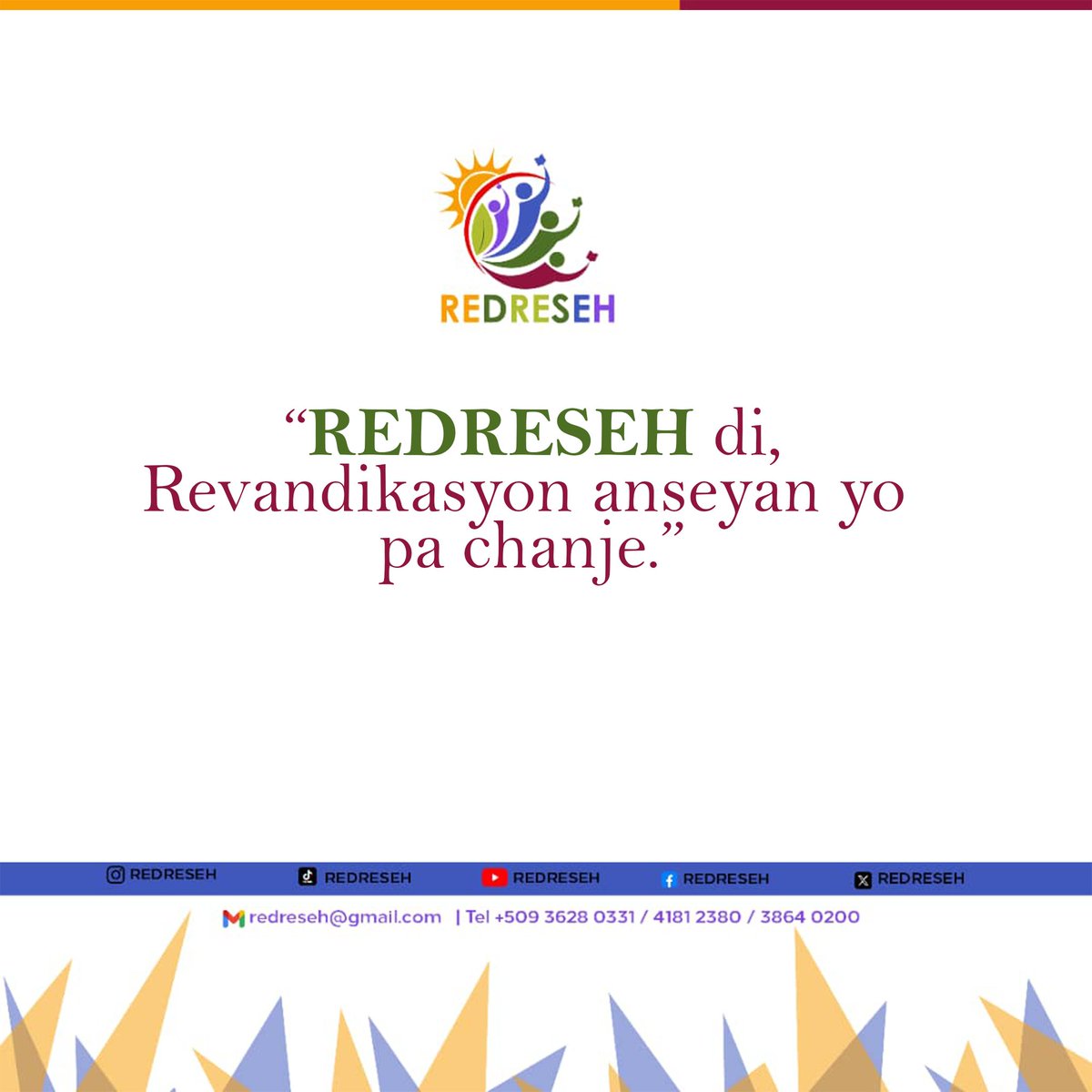 REDRESEH

“REDRESEH di, Revandikasyon anseyan yo pa chanje.”

REDRESEH REDRESEH REDRESEH REDRESEH REDRESEH

redreseh@gmail.com | Tel +509 3628 0331 / 4181 2380 / 3864 0200